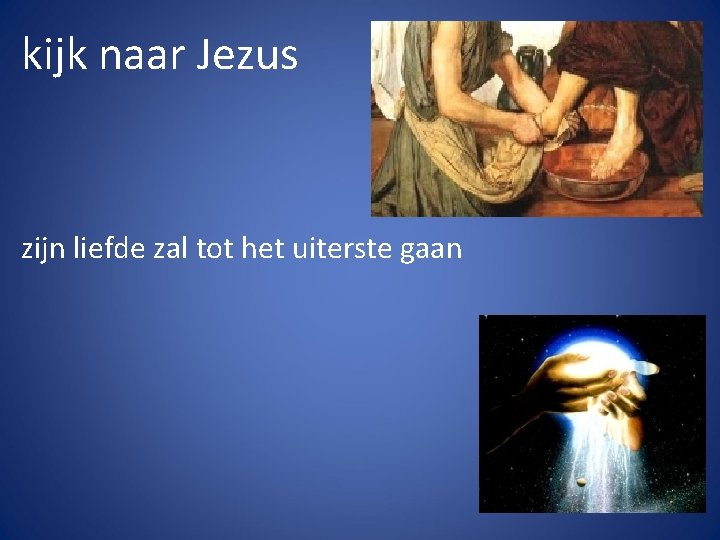 kijk naar Jezus

zijn liefde zal tot het uiterste gaan